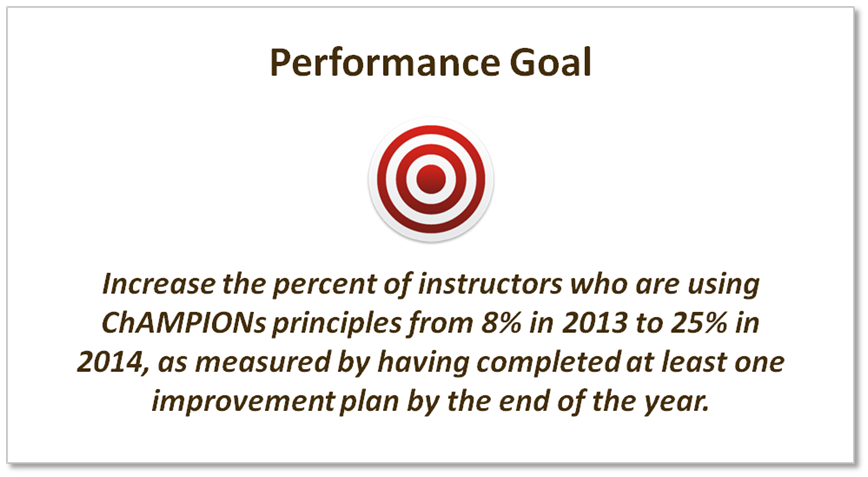 Performance Goal

Increase the percent of instructors who are using ChAMPIONs principles from 8% in 2013 to 25% in 2014, as measured by having completed at least one improvement plan by the end of the year.